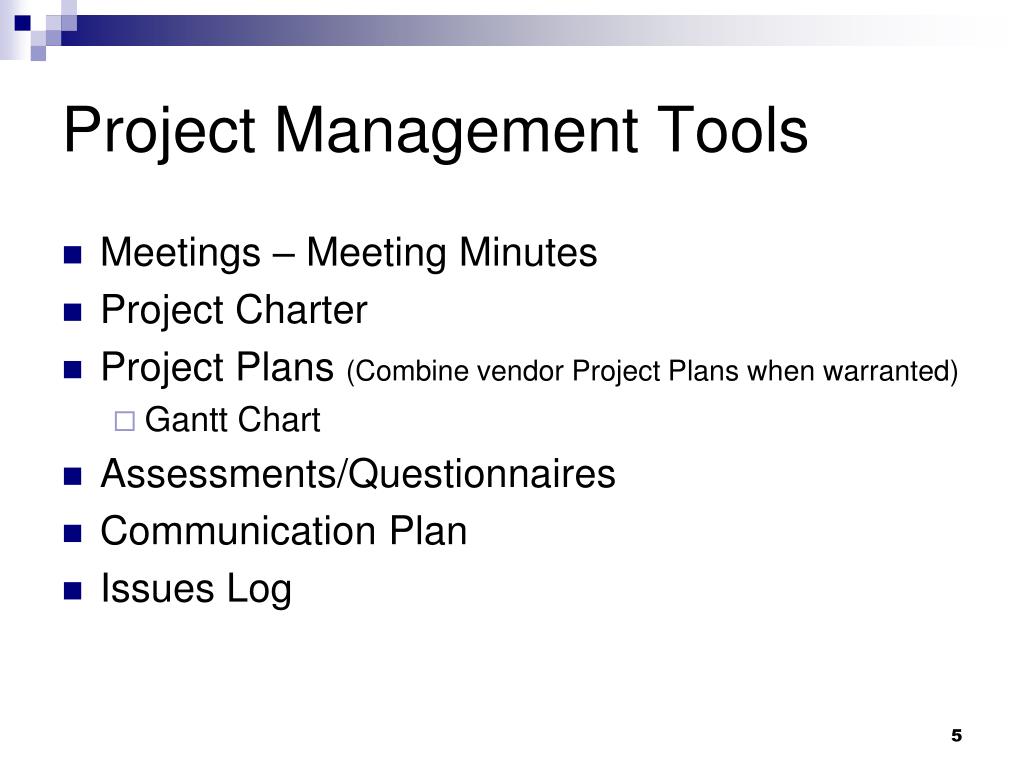 Project Management Tools

- Meetings – Meeting Minutes
- Project Charter
- Project Plans (Combine vendor Project Plans when warranted)
  - Gantt Chart
- Assessments/Questionnaires
- Communication Plan
- Issues Log

5